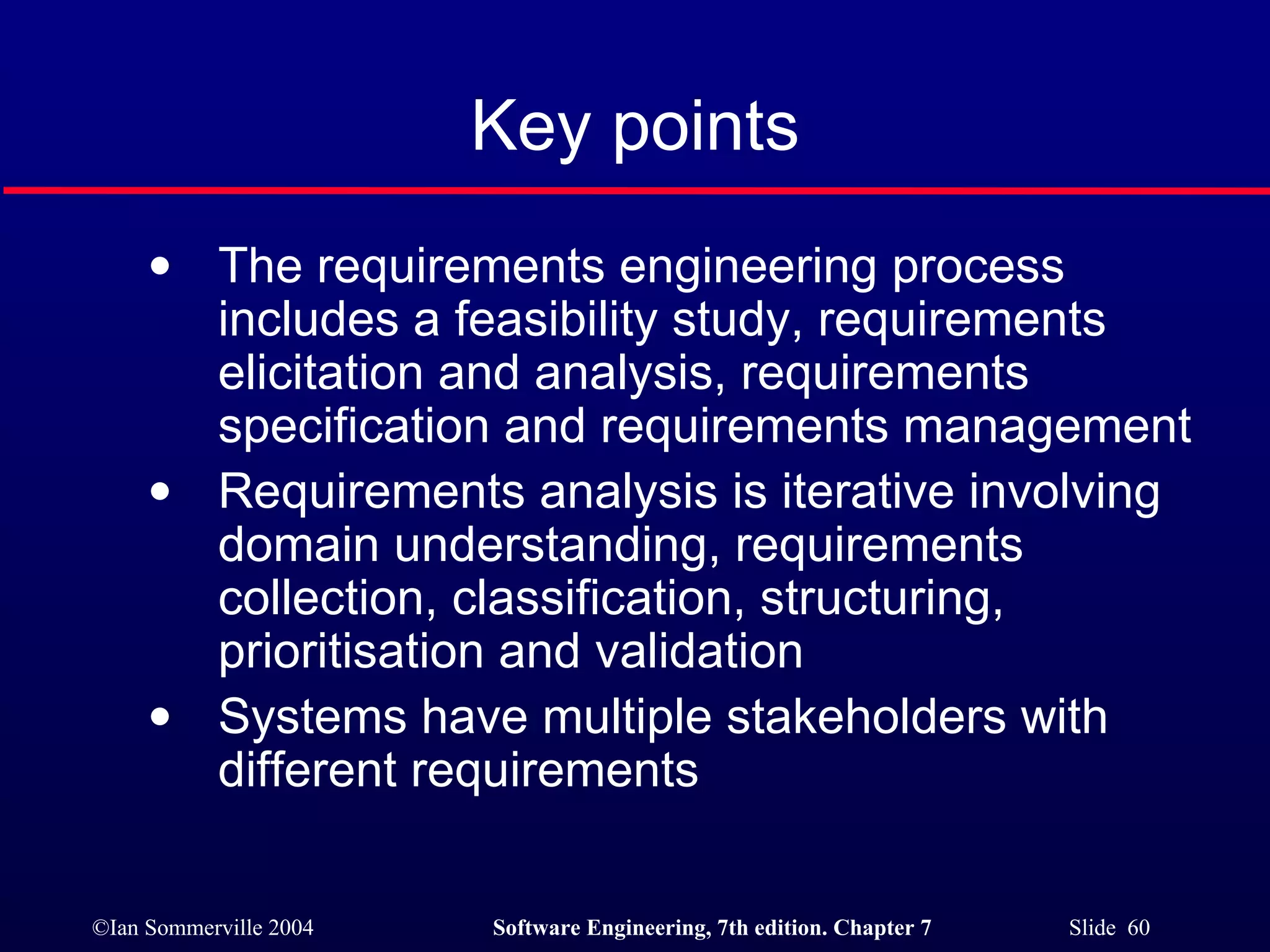 Key points

• The requirements engineering process includes a feasibility study, requirements elicitation and analysis, requirements specification and requirements management

• Requirements analysis is iterative involving domain understanding, requirements collection, classification, structuring, prioritisation and validation

• Systems have multiple stakeholders with different requirements

©Ian Sommerville 2004 Software Engineering, 7th edition. Chapter 7 Slide 60